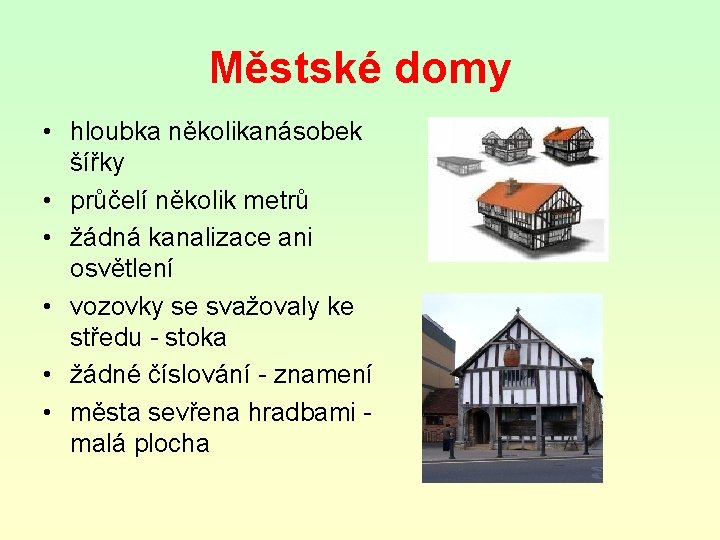 Městské domy

• hloubka několikanásobek šířky
• průčelí několik metrů
• žádná kanalizace ani osvětlení
• vozovky se svažovaly ke středu - stoka
• žádné číslování - znamení
• města sevřena hradbami - malá plocha